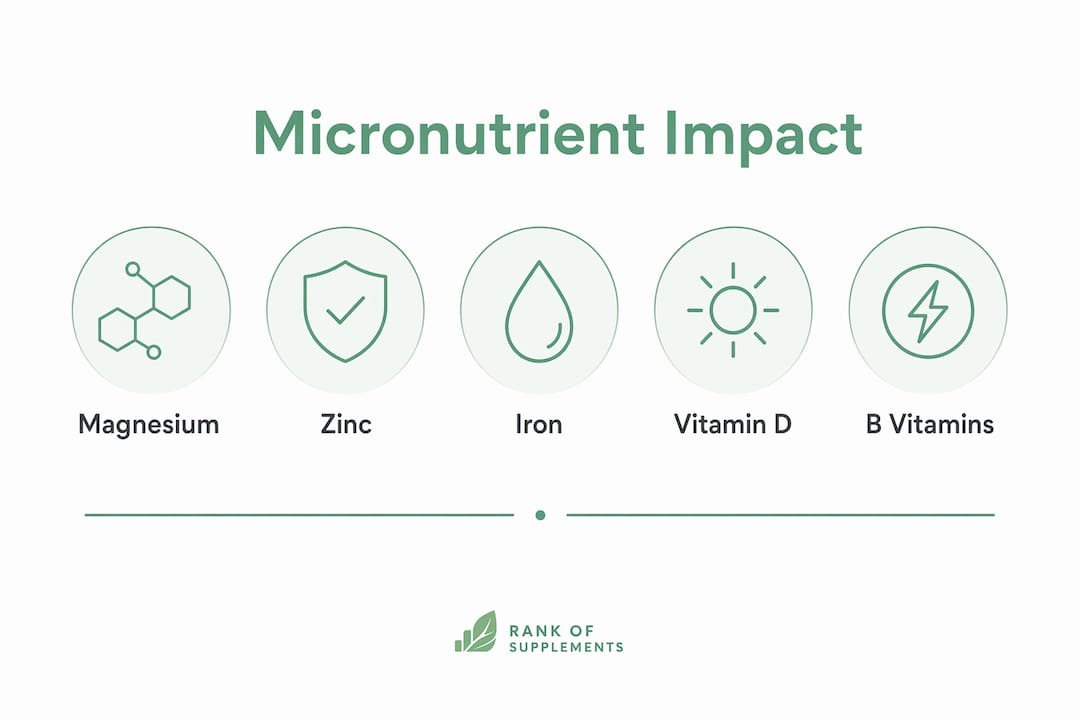 Micronutrient Impact

Magnesium

Zinc

Iron

Vitamin D

B Vitamins

RANK OF SUPPLEMENTS